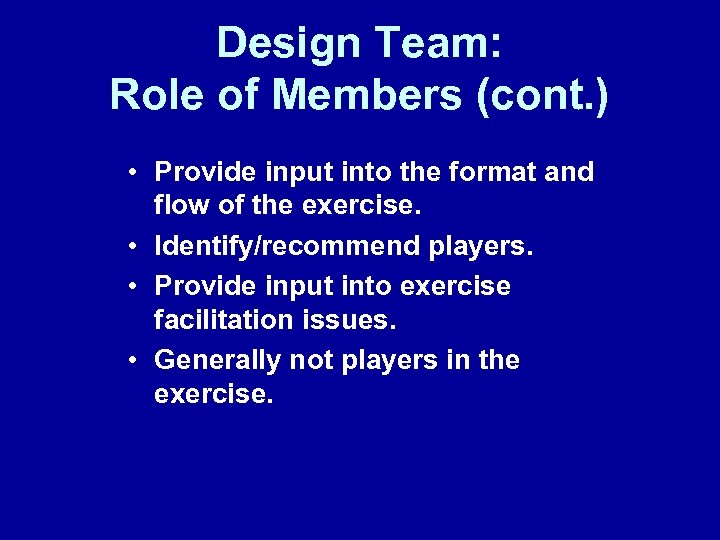 Design Team:
Role of Members (cont.)

• Provide input into the format and flow of the exercise.
• Identify/recommend players.
• Provide input into exercise facilitation issues.
• Generally not players in the exercise.